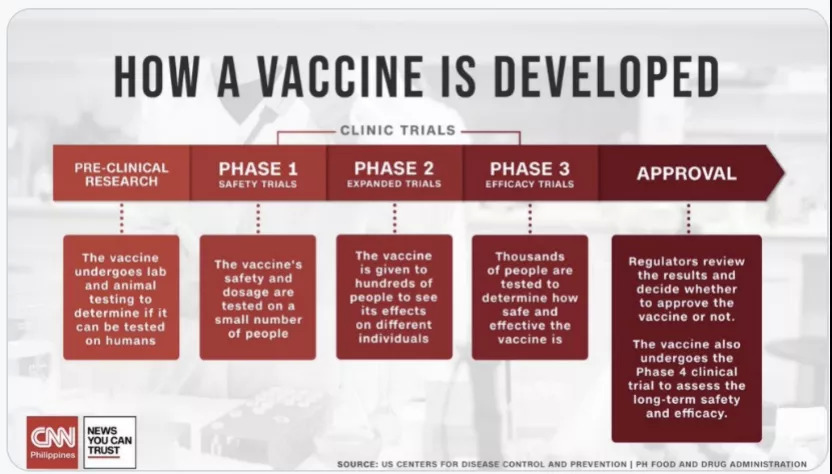 HOW A VACCINE IS DEVELOPED

CLINIC TRIALS

PRE-CLINICAL RESEARCH

PHASE 1
SAFETY TRIALS

PHASE 2
EXPANDED TRIALS

PHASE 3
EFFICACY TRIALS

APPROVAL

The vaccine undergoes lab and animal testing to determine if it can be tested on humans

The vaccine's safety and dosage are tested on a small number of people

The vaccine is given to hundreds of people to see its effects on different individuals

Thousands of people are tested to determine how safe and effective the vaccine is

Regulators review the results and decide whether to approve the vaccine or not.

The vaccine also undergoes the Phase 4 clinical trial to assess the long-term safety and efficacy.

CNN Philippines

NEWS YOU CAN TRUST

SOURCE: US CENTERS FOR DISEASE CONTROL AND PREVENTION | PH FOOD AND DRUG ADMINISTRATION